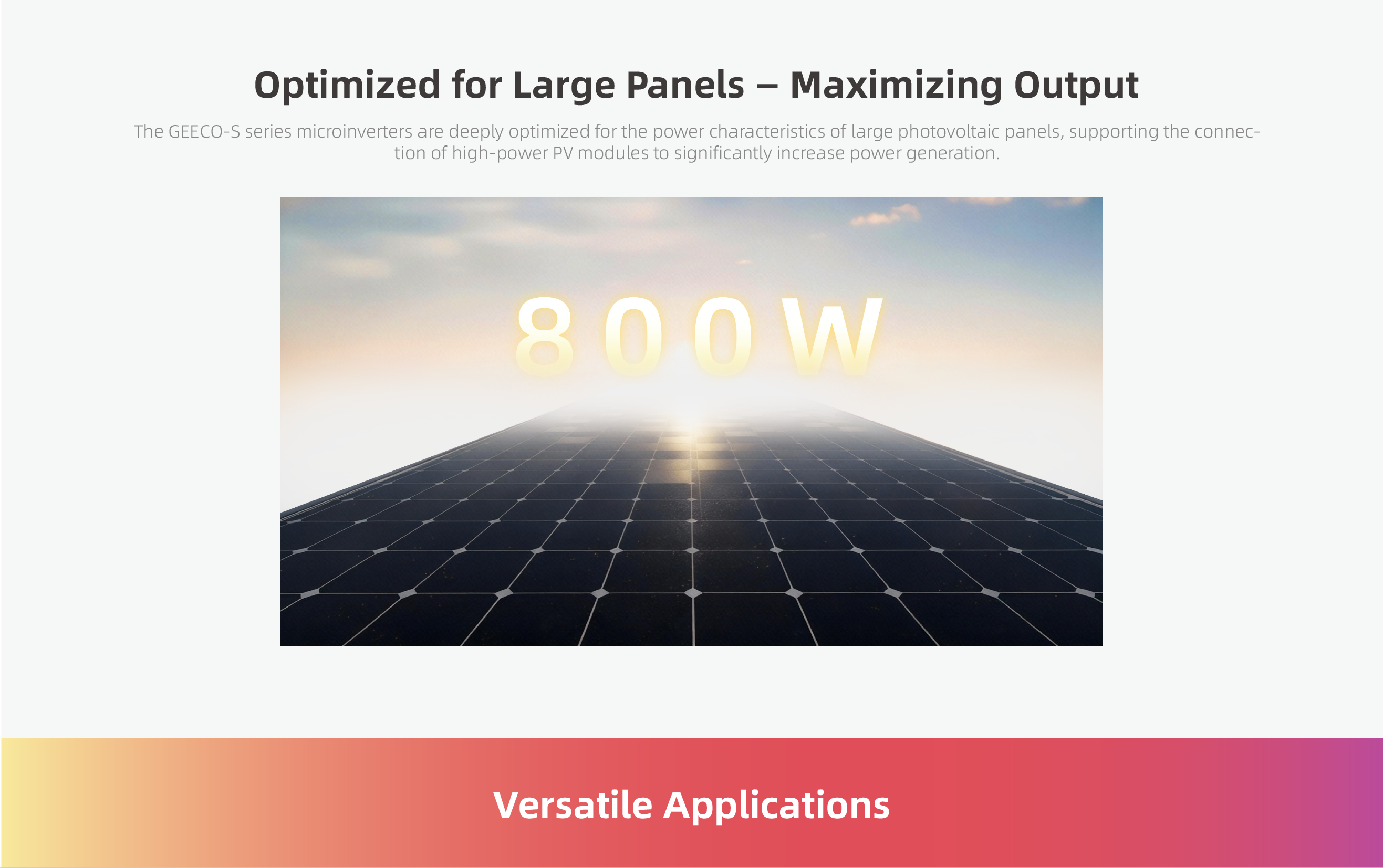 Optimized for Large Panels – Maximizing Output

The GEECO-S series microinverters are deeply optimized for the power characteristics of large photovoltaic panels, supporting the connection of high-power PV modules to significantly increase power generation.

800W

Versatile Applications